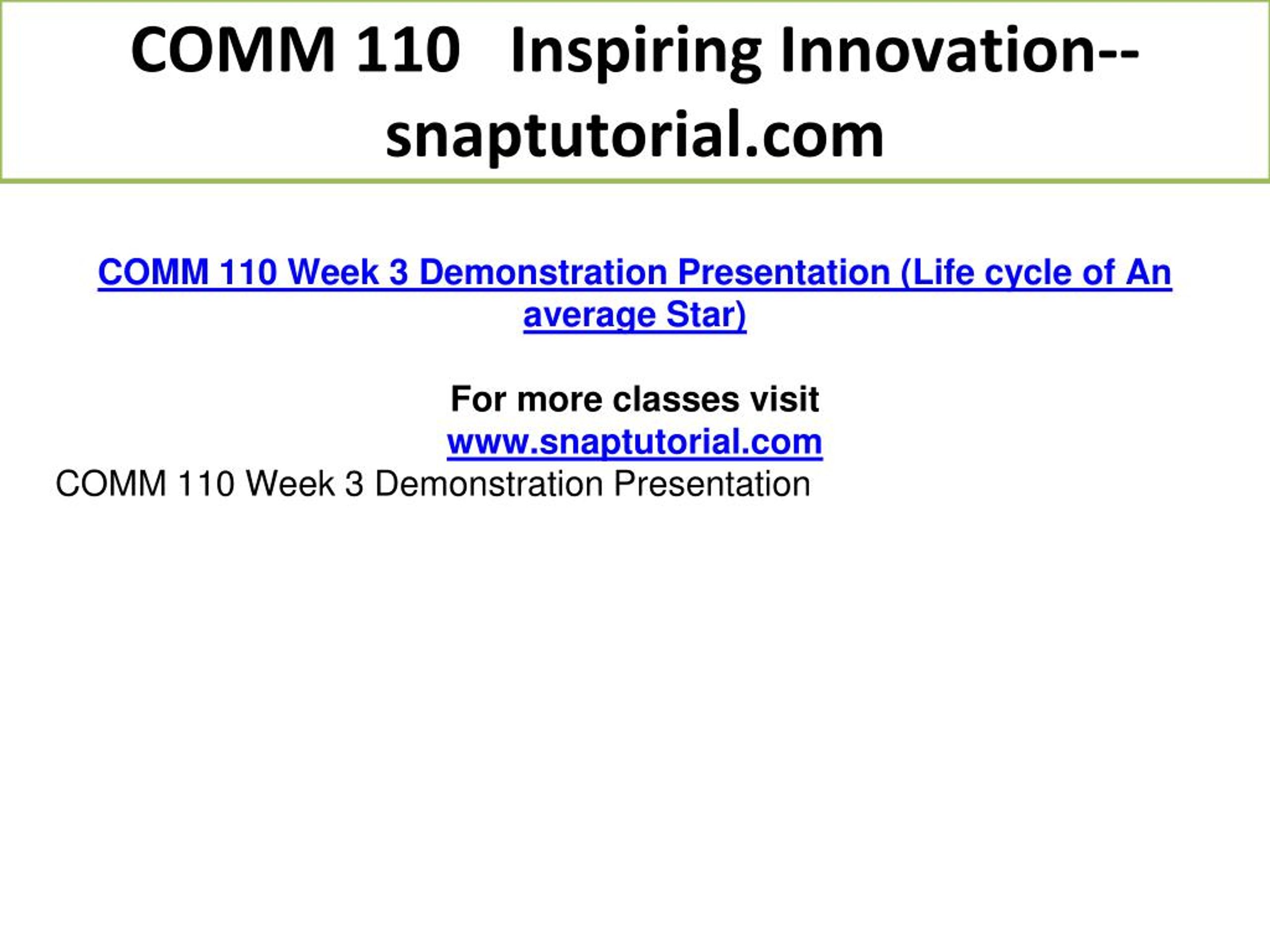 COMM 110 Inspiring Innovation--snaptutorial.com

COMM 110 Week 3 Demonstration Presentation (Life cycle of An average Star)

For more classes visit
www.snaptutorial.com
COMM 110 Week 3 Demonstration Presentation